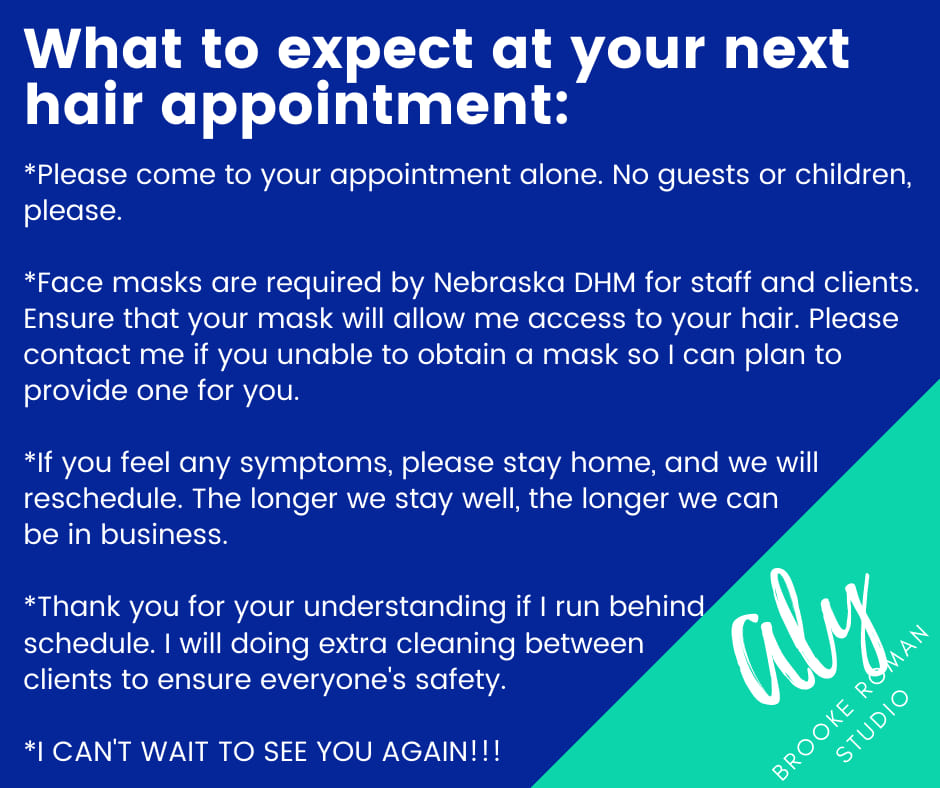 What to expect at your next hair appointment:

*Please come to your appointment alone. No guests or children, please.

*Face masks are required by Nebraska DHM for staff and clients. Ensure that your mask will allow me access to your hair. Please contact me if you unable to obtain a mask so I can plan to provide one for you.

*If you feel any symptoms, please stay home, and we will reschedule. The longer we stay well, the longer we can be in business.

*Thank you for your understanding if I run behind schedule. I will doing extra cleaning between clients to ensure everyone's safety.

*I CAN'T WAIT TO SEE YOU AGAIN!!!

aly
BROOKE ROMAN STUDIO